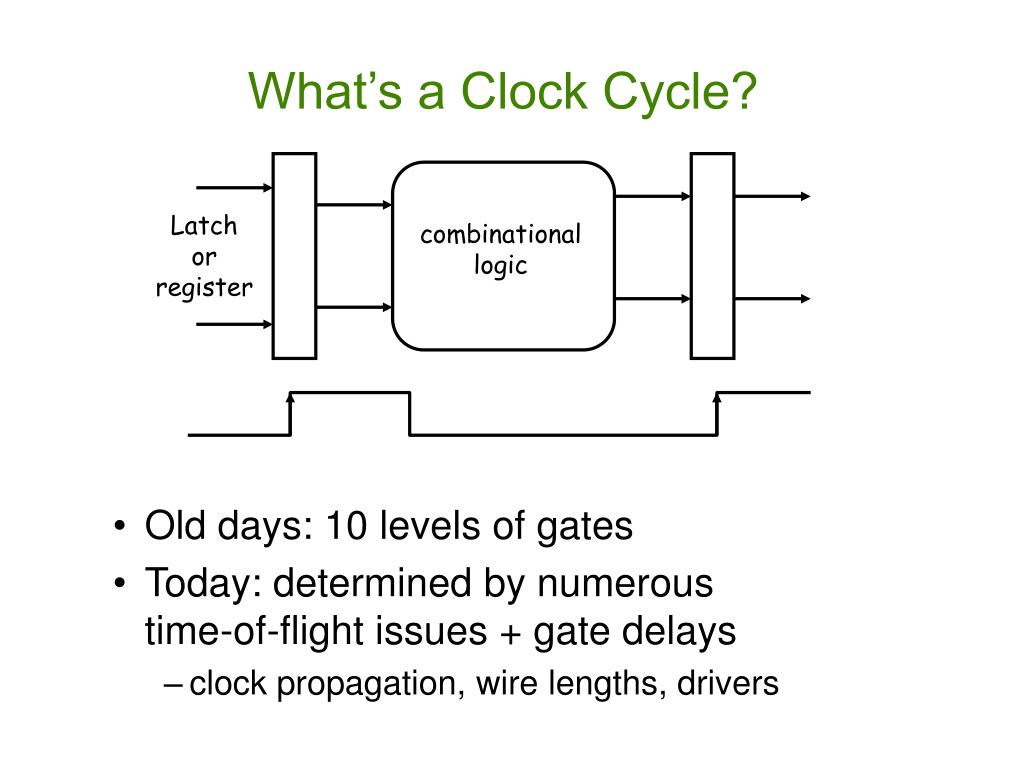 What's a Clock Cycle?

Latch
or
register

combinational
logic

• Old days: 10 levels of gates
• Today: determined by numerous time-of-flight issues + gate delays
– clock propagation, wire lengths, drivers